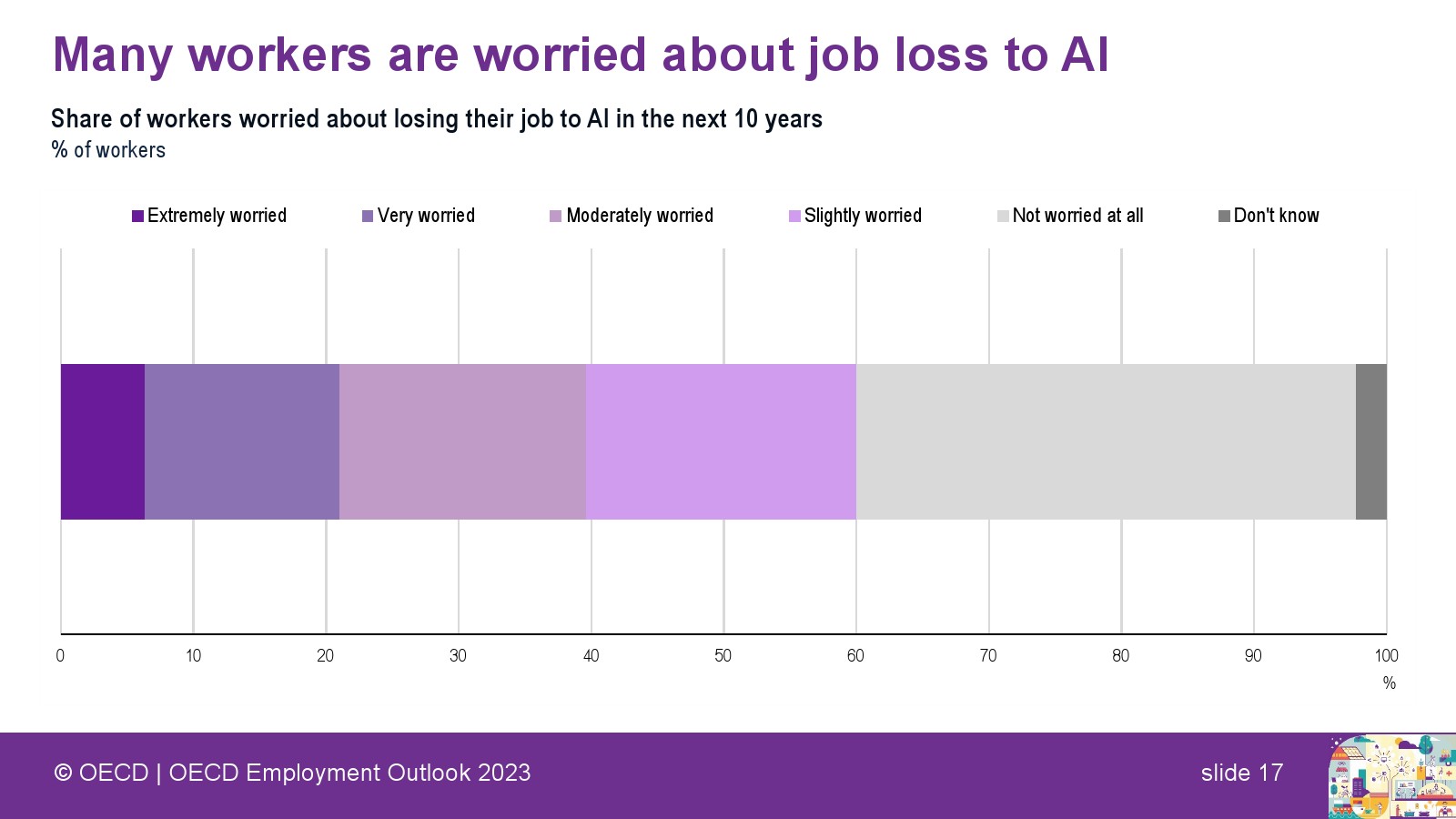 Many workers are worried about job loss to AI

Share of workers worried about losing their job to AI in the next 10 years
% of workers

Extremely worried
Very worried
Moderately worried
Slightly worried
Not worried at all
Don't know

0 10 20 30 40 50 60 70 80 90 100
%

© OECD | OECD Employment Outlook 2023

slide 17